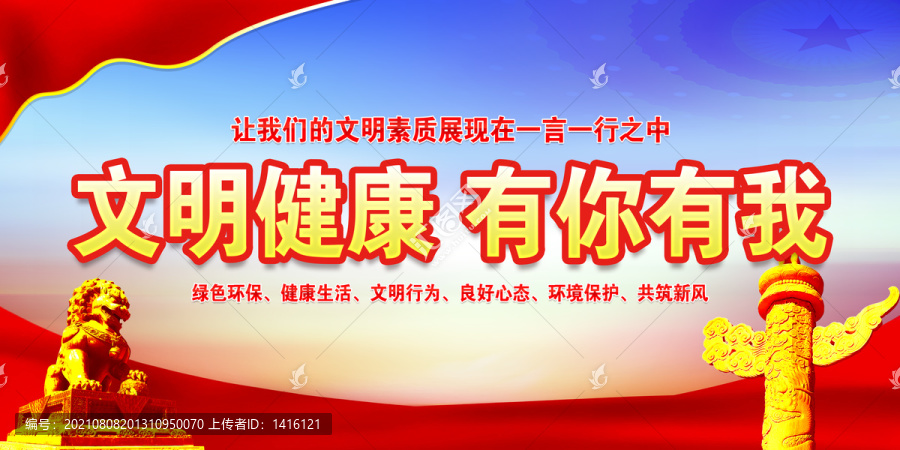 让我们的文明素质展现在一言一行之中

文明健康 有你有我

绿色环保、健康生活、文明行为、良好心态、环境保护、共筑新风

编号：20210808201310950070 上传者ID：1416121